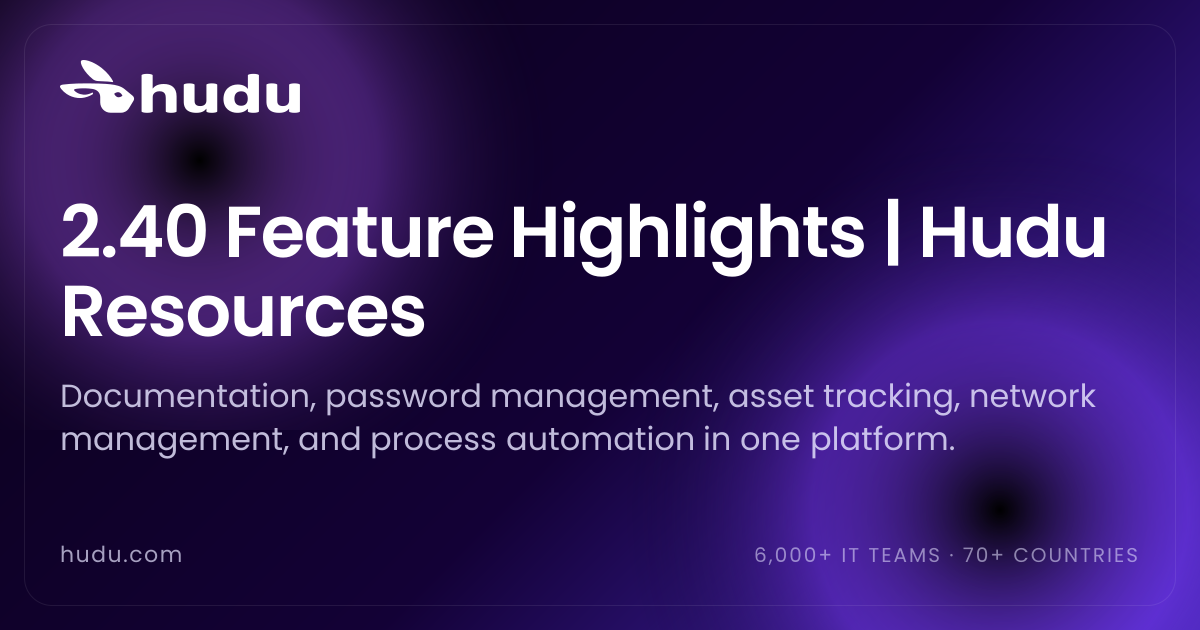 hudu

2.40 Feature Highlights | Hudu Resources

Documentation, password management, asset tracking, network management, and process automation in one platform.

hudu.com

6,000+ IT TEAMS · 70+ COUNTRIES